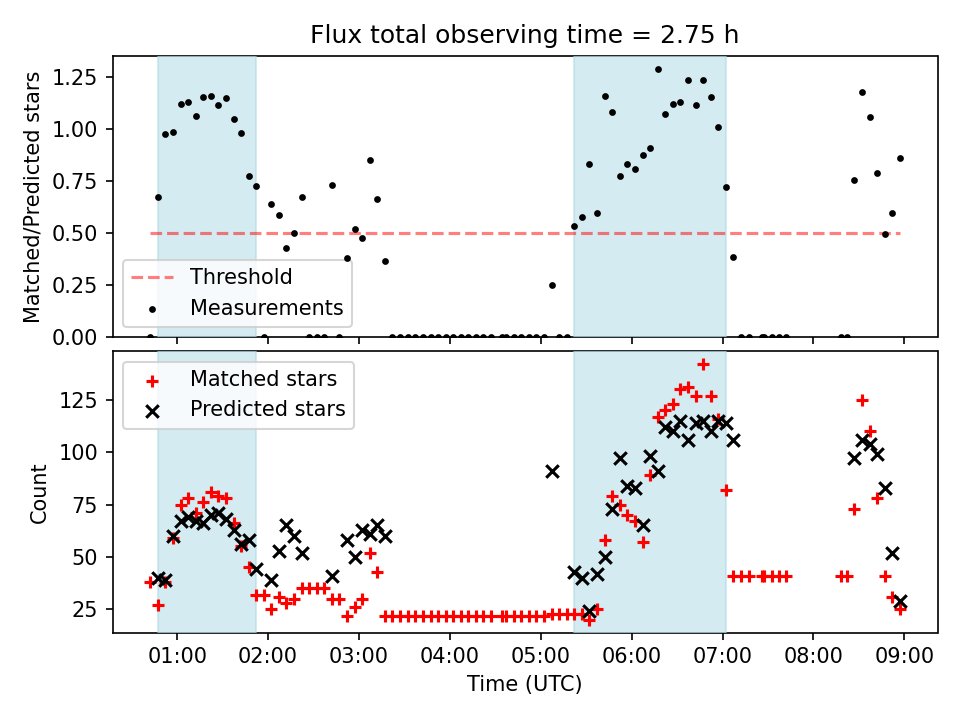 Flux total observing time = 2.75 h

Matched/Predicted stars

1.25
1.00
0.75
0.50
0.25
0.00

Threshold
Measurements

Count

125
100
75
50
25

Matched stars
Predicted stars

01:00
02:00
03:00
04:00
05:00
06:00
07:00
08:00
09:00

Time (UTC)